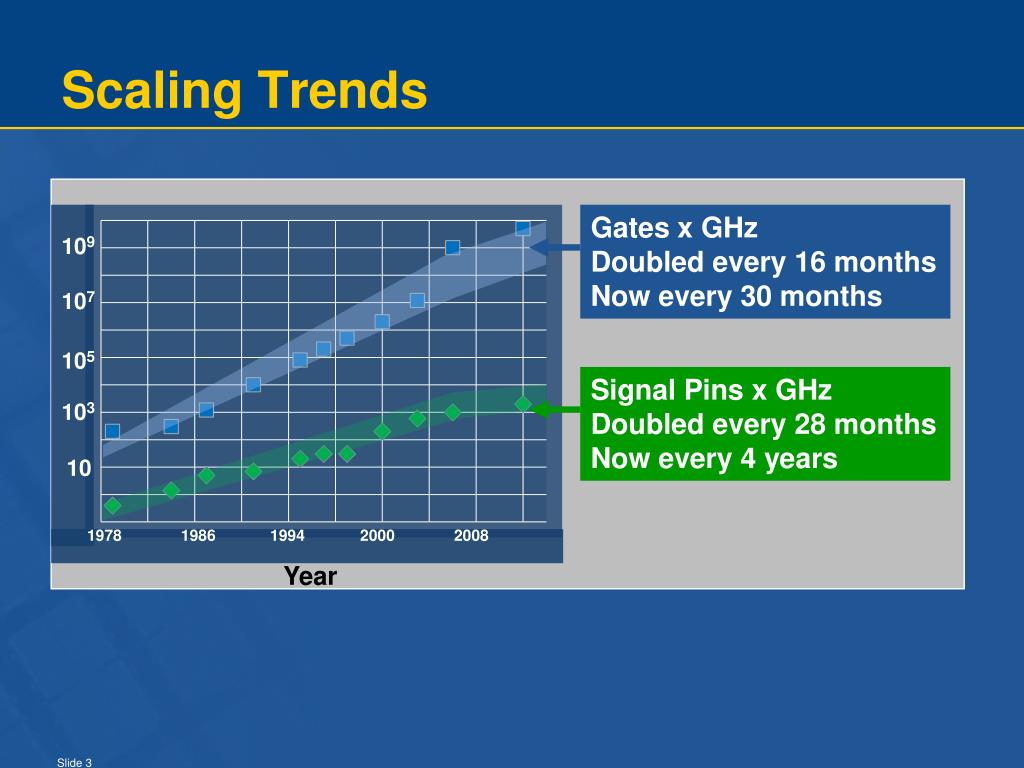 Scaling Trends

$10^9$
$10^7$
$10^5$
$10^3$
10

1978 1986 1994 2000 2008

Year

Gates x GHz
Doubled every 16 months
Now every 30 months

Signal Pins x GHz
Doubled every 28 months
Now every 4 years

Slide 3